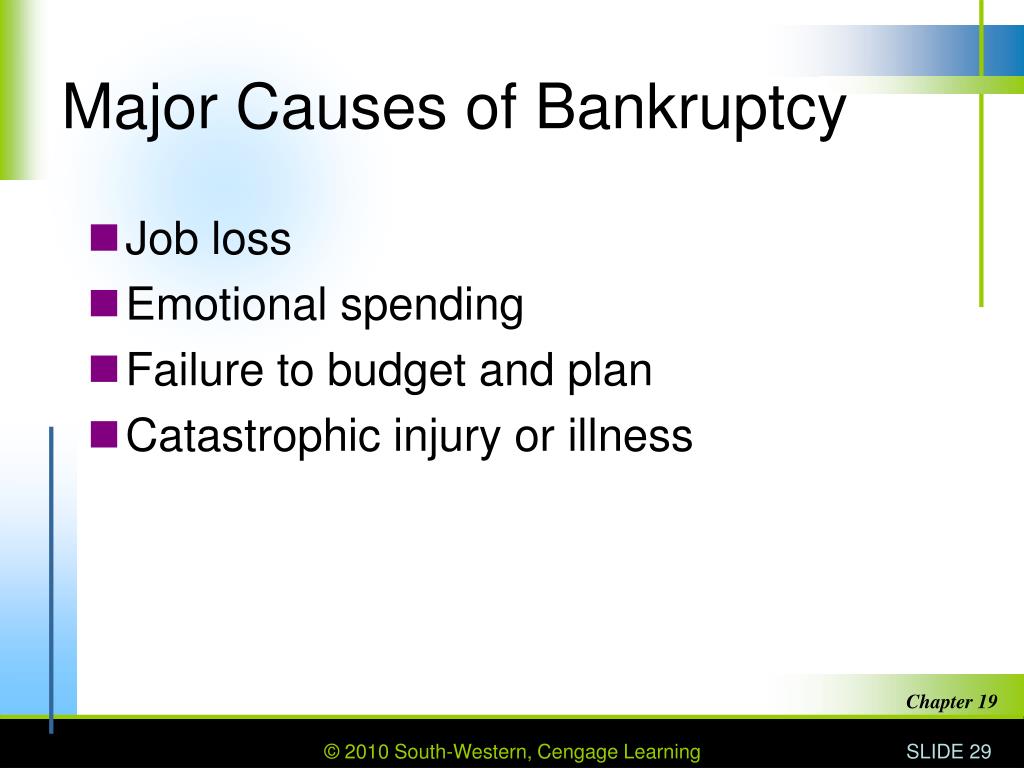 Major Causes of Bankruptcy

Job loss
Emotional spending
Failure to budget and plan
Catastrophic injury or illness

Chapter 19

© 2010 South-Western, Cengage Learning

SLIDE 29